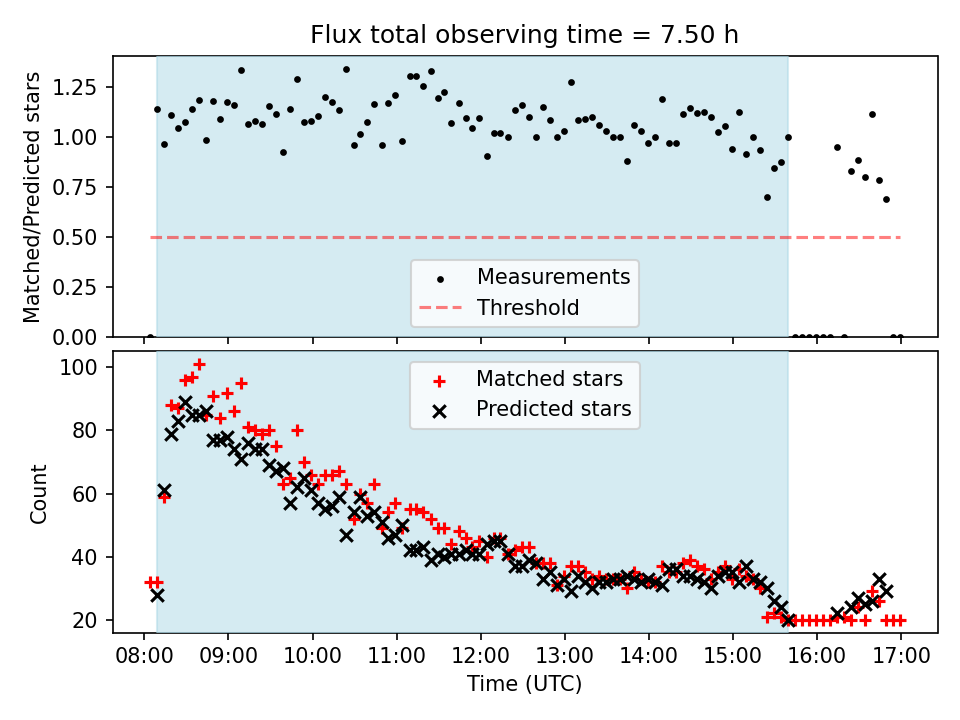 Flux total observing time = 7.50 h

Matched/Predicted stars

1.25
1.00
0.75
0.50
0.25
0.00

Measurements
Threshold

Count

100
80
60
40
20

Matched stars
Predicted stars

08:00 09:00 10:00 11:00 12:00 13:00 14:00 15:00 16:00 17:00

Time (UTC)